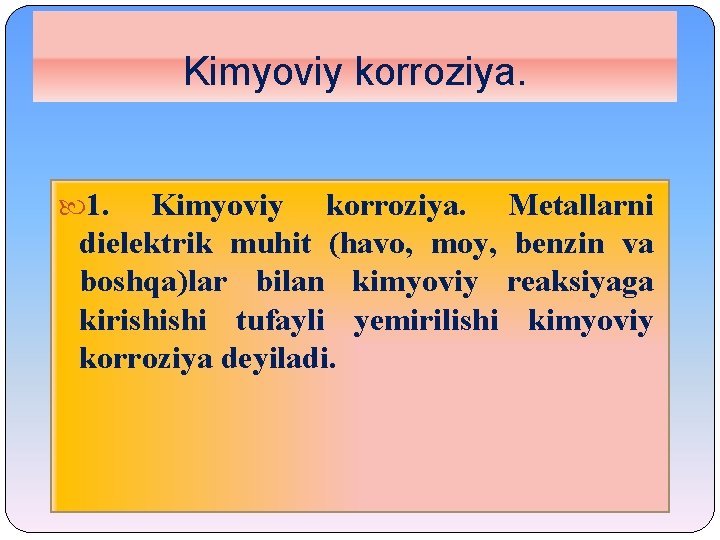 Kimyoviy korroziya.

1. Kimyoviy korroziya. Metallarni dielektrik muhit (havo, moy, benzin va boshqa)lar bilan kimyoviy reaksiyaga kirishishi tufayli yemirilishi kimyoviy korroziya deyiladi.